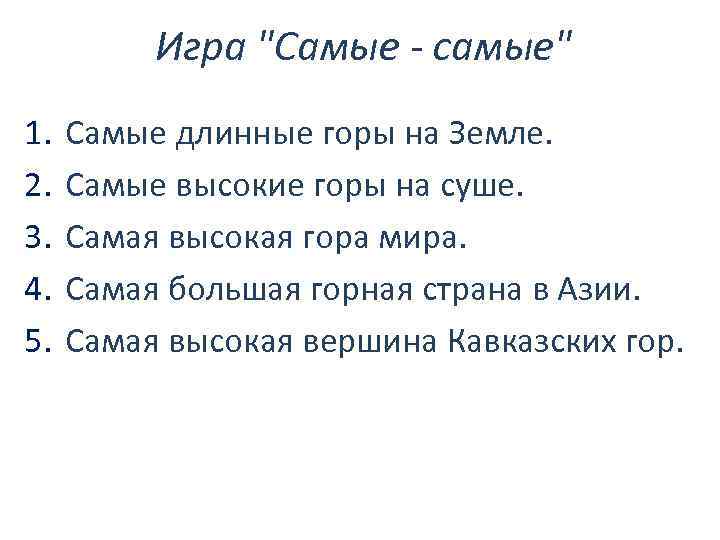 Игра "Самые - самые"

1. Самые длинные горы на Земле.
2. Самые высокие горы на суше.
3. Самая высокая гора мира.
4. Самая большая горная страна в Азии.
5. Самая высокая вершина Кавказских гор.